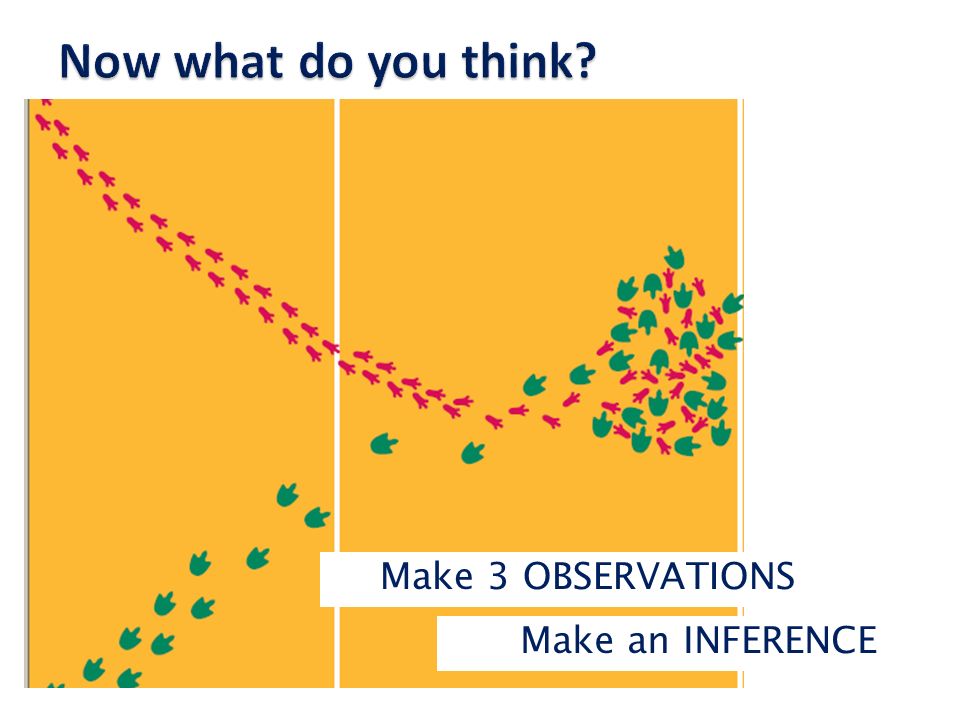 Now what do you think?

Make 3 OBSERVATIONS

Make an INFERENCE